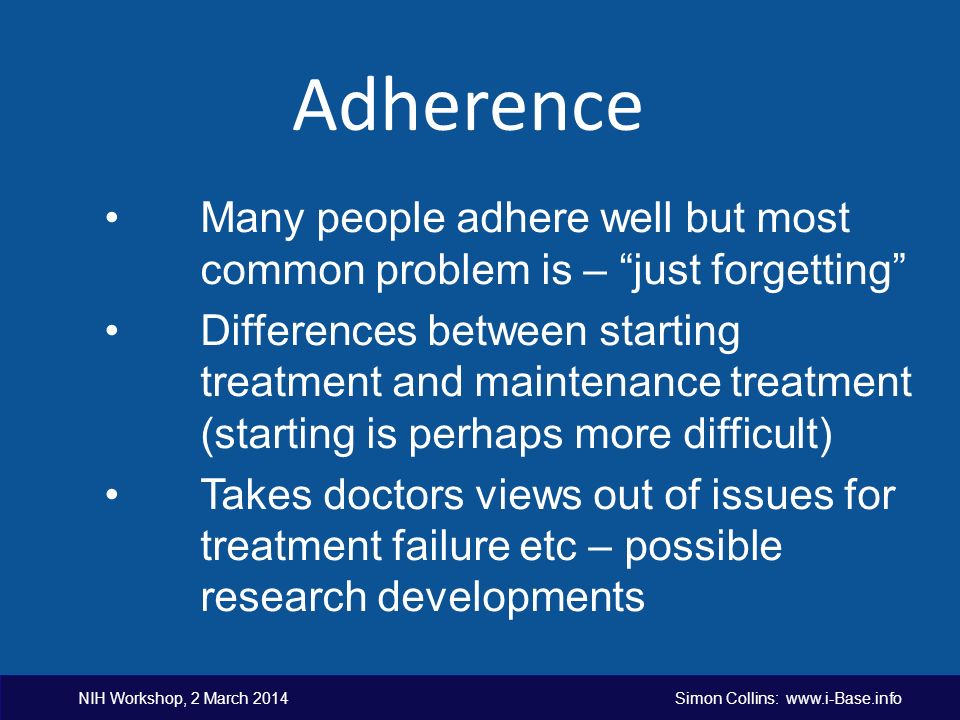 Adherence

• Many people adhere well but most common problem is – “just forgetting”

• Differences between starting treatment and maintenance treatment (starting is perhaps more difficult)

• Takes doctors views out of issues for treatment failure etc – possible research developments

NIH Workshop, 2 March 2014

Simon Collins: www.i-Base.info